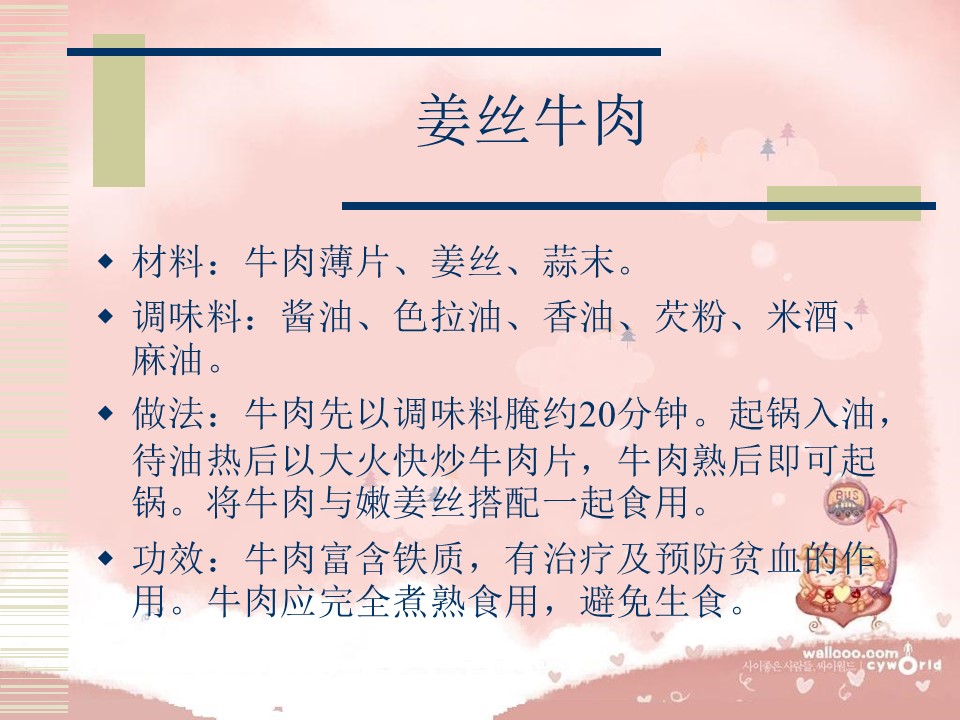 姜丝牛肉

◆ 材料：牛肉薄片、姜丝、蒜末。

◆ 调味料：酱油、色拉油、香油、芡粉、米酒、麻油。

◆ 做法：牛肉先以调味料腌约20分钟。起锅入油，待油热后以大火快炒牛肉片，牛肉熟后即可起锅。将牛肉与嫩姜丝搭配一起食用。

◆ 功效：牛肉富含铁质，有治疗及预防贫血的作用。牛肉应完全煮熟食用，避免生食。

BUS

wallcoo.com
사이좋은 사람들, 싸이월드 | cyworld